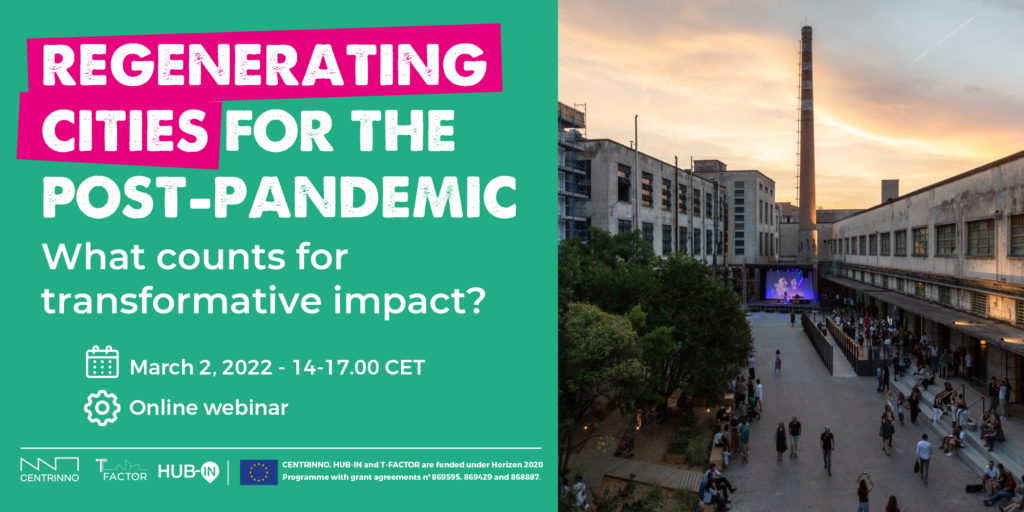 REGENERATING CITIES FOR THE POST-PANDEMIC

What counts for transformative impact?

March 2, 2022 - 14-17.00 CET

Online webinar

CENTRINNO

T FACTOR

HUB-IN

CENTRINNO, HUB-IN and T-FACTOR are funded under Horizon 2020 Programme with grant agreements n° 869595, 869429 and 868887.